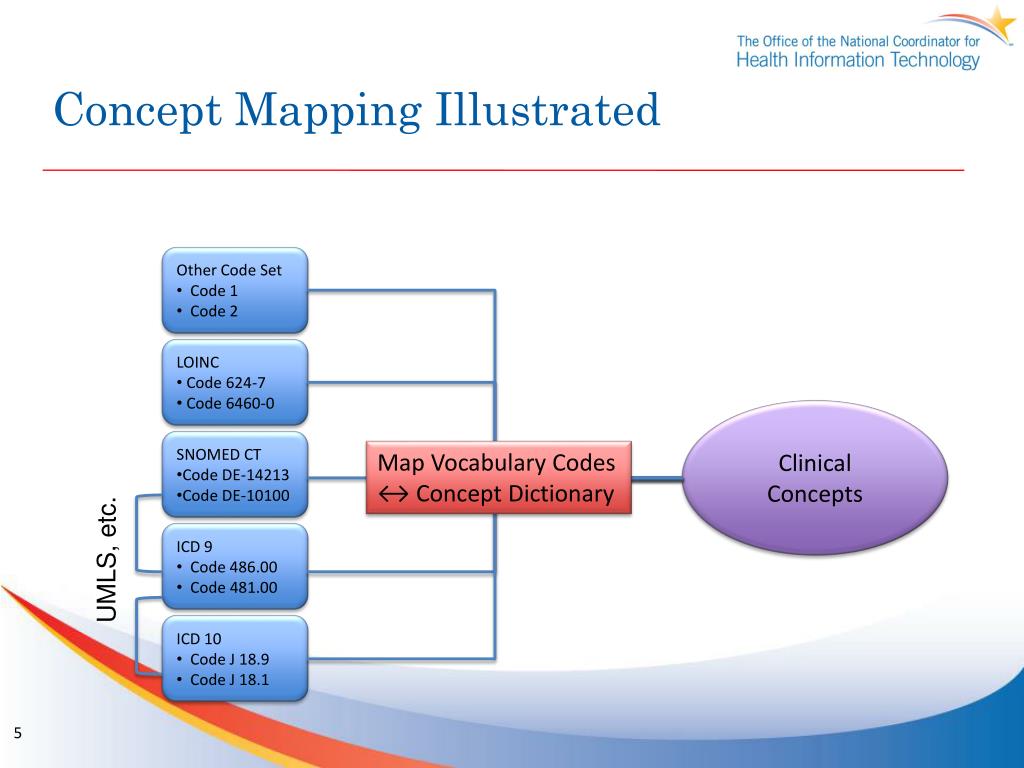 The Office of the National Coordinator for
Health Information Technology

Concept Mapping Illustrated

Other Code Set
• Code 1
• Code 2

LOINC
• Code 624-7
• Code 6460-0

SNOMED CT
•Code DE-14213
•Code DE-10100

ICD 9
• Code 486.00
• Code 481.00

ICD 10
• Code J 18.9
• Code J 18.1

UMLS, etc.

Map Vocabulary Codes
↔ Concept Dictionary

Clinical
Concepts

5